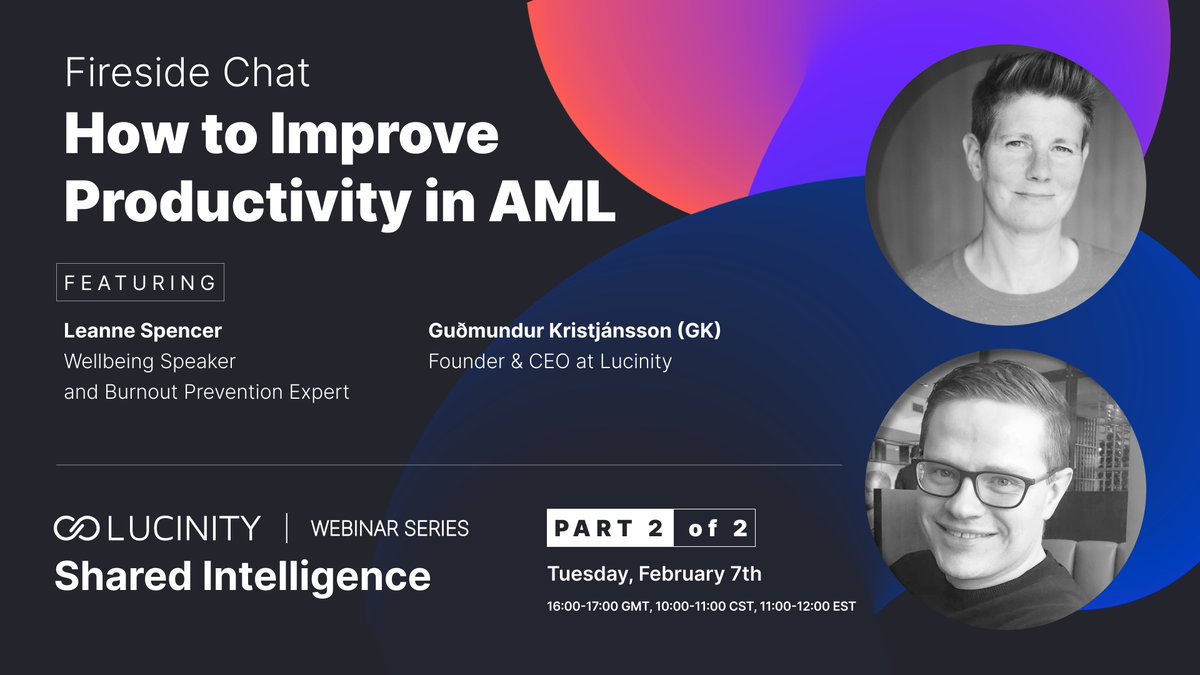 Fireside Chat
How to Improve Productivity in AML

FEATURING

Leanne Spencer
Wellbeing Speaker and Burnout Prevention Expert

Guðmundur Kristjánsson (GK)
Founder & CEO at Lucinity

LUCINITY | WEBINAR SERIES
Shared Intelligence

PART 2 of 2
Tuesday, February 7th
16:00-17:00 GMT, 10:00-11:00 CST, 11:00-12:00 EST